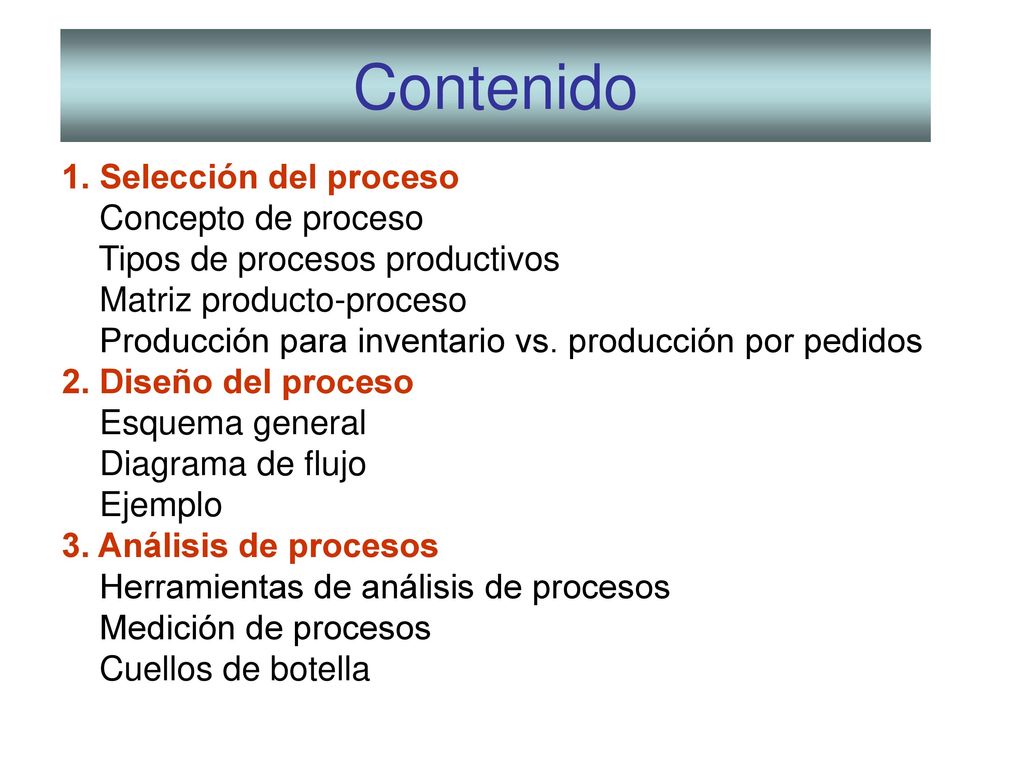 Contenido

1. Selección del proceso
Concepto de proceso
Tipos de procesos productivos
Matriz producto-proceso
Producción para inventario vs. producción por pedidos
2. Diseño del proceso
Esquema general
Diagrama de flujo
Ejemplo
3. Análisis de procesos
Herramientas de análisis de procesos
Medición de procesos
Cuellos de botella